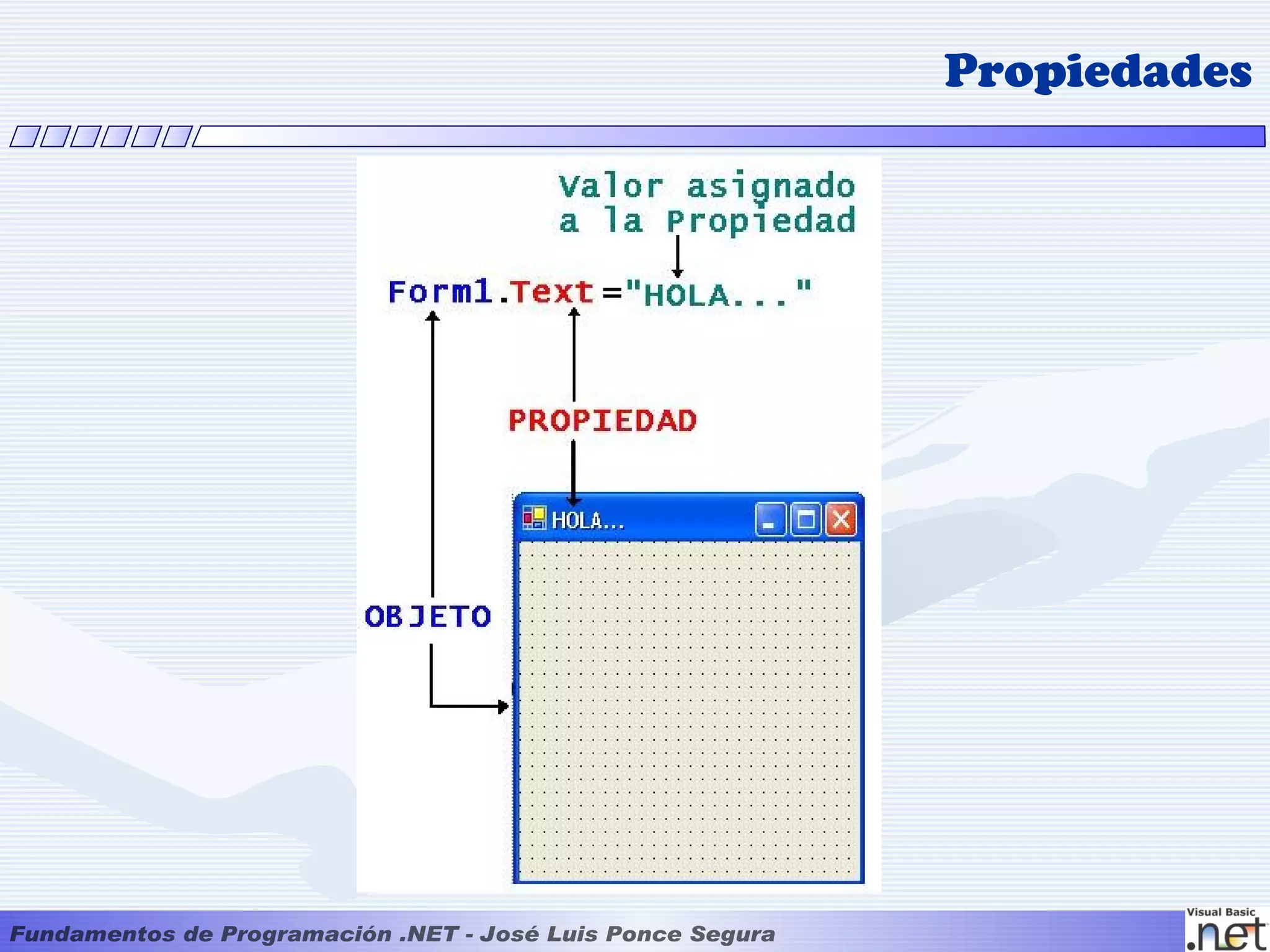 Propiedades

Valor asignado a la Propiedad

Form1.Text="HOLA..."

PROPIEDAD

HOLA...

OBJETO

Fundamentos de Programación .NET - José Luis Ponce Segura

Visual Basic .net